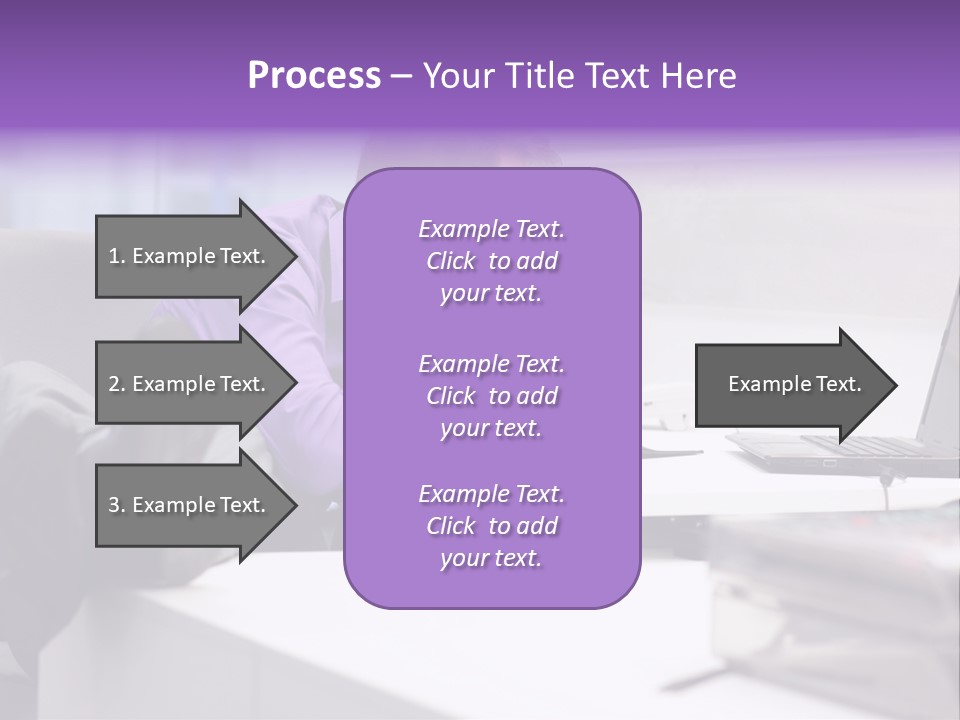 Process – Your Title Text Here

1. Example Text.

2. Example Text.

3. Example Text.

Example Text. Click to add your text.

Example Text. Click to add your text.

Example Text. Click to add your text.

Example Text.